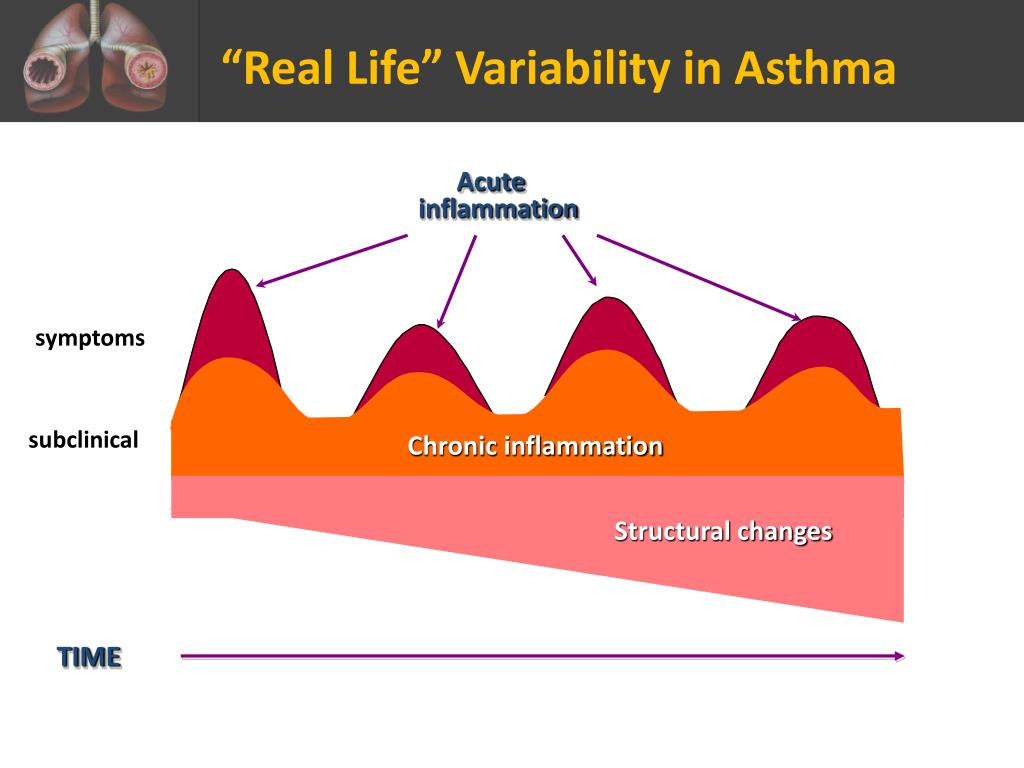 “Real Life” Variability in Asthma

Acute inflammation

symptoms

subclinical

Chronic inflammation

Structural changes

TIME